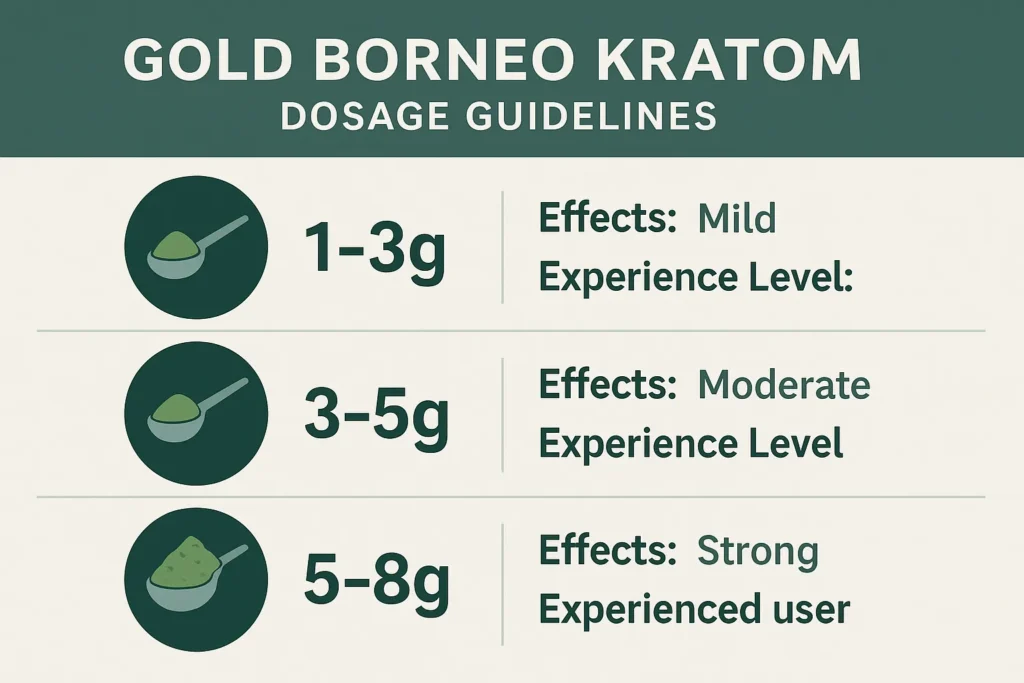 GOLD BORNEO KRATOM
DOSAGE GUIDELINES

1–3g
Effects: Mild
Experience Level:

3–5g
Effects: Moderate
Experience Level

5–8g
Effects: Strong
Experienced user